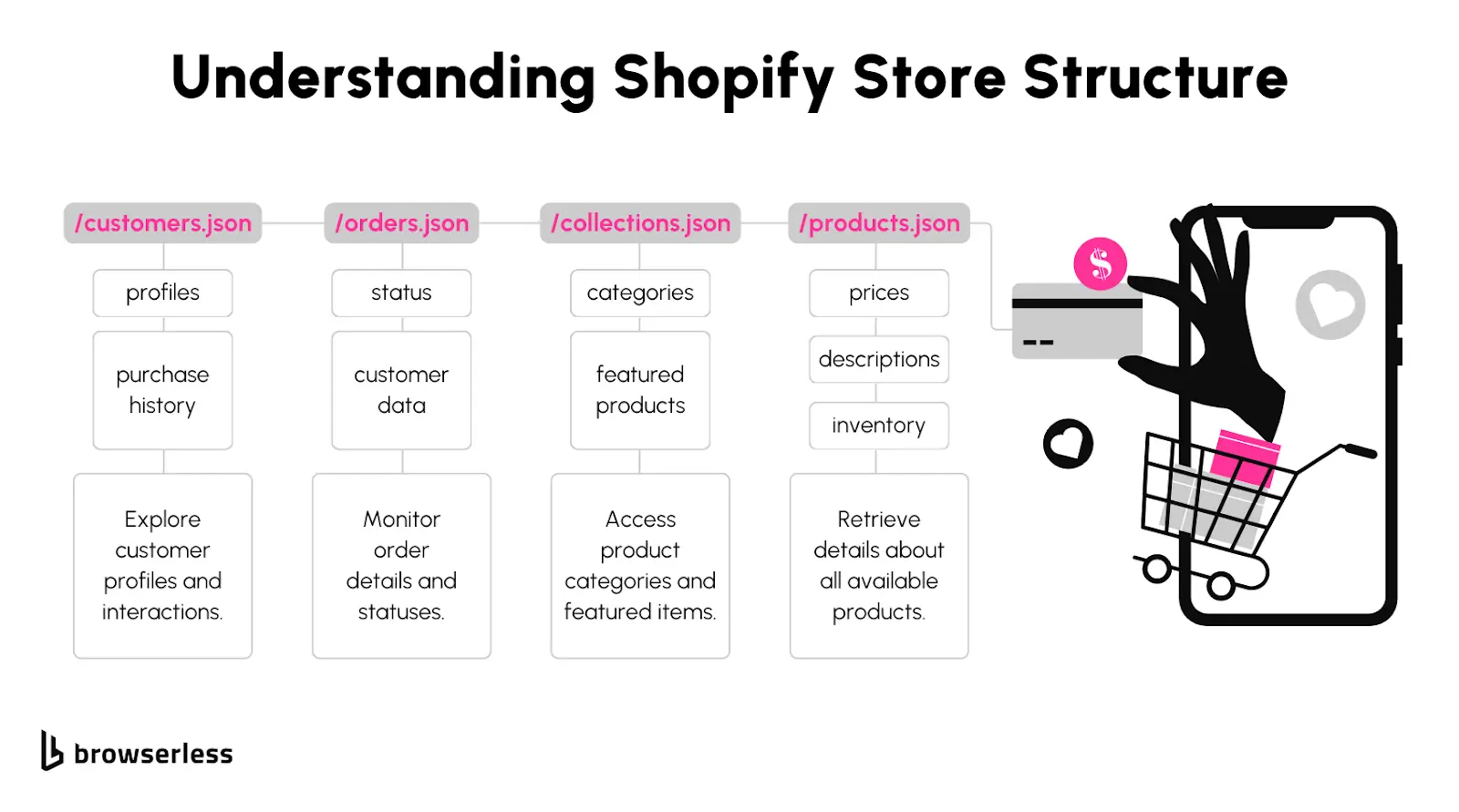 Understanding Shopify Store Structure

/customers.json

profiles

purchase history

Explore customer profiles and interactions.

/orders.json

status

customer data

Monitor order details and statuses.

/collections.json

categories

featured products

Access product categories and featured items.

/products.json

prices

descriptions

inventory

Retrieve details about all available products.

$

browserless